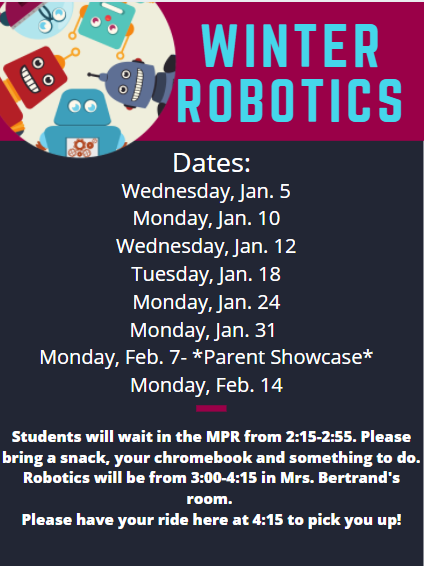 WINTER ROBOTICS

Dates:
Wednesday, Jan. 5
Monday, Jan. 10
Wednesday, Jan. 12
Tuesday, Jan. 18
Monday, Jan. 24
Monday, Jan. 31
Monday, Feb. 7- *Parent Showcase*
Monday, Feb. 14

Students will wait in the MPR from 2:15-2:55. Please bring a snack, your chromebook and something to do. Robotics will be from 3:00-4:15 in Mrs. Bertrand's room.
Please have your ride here at 4:15 to pick you up!